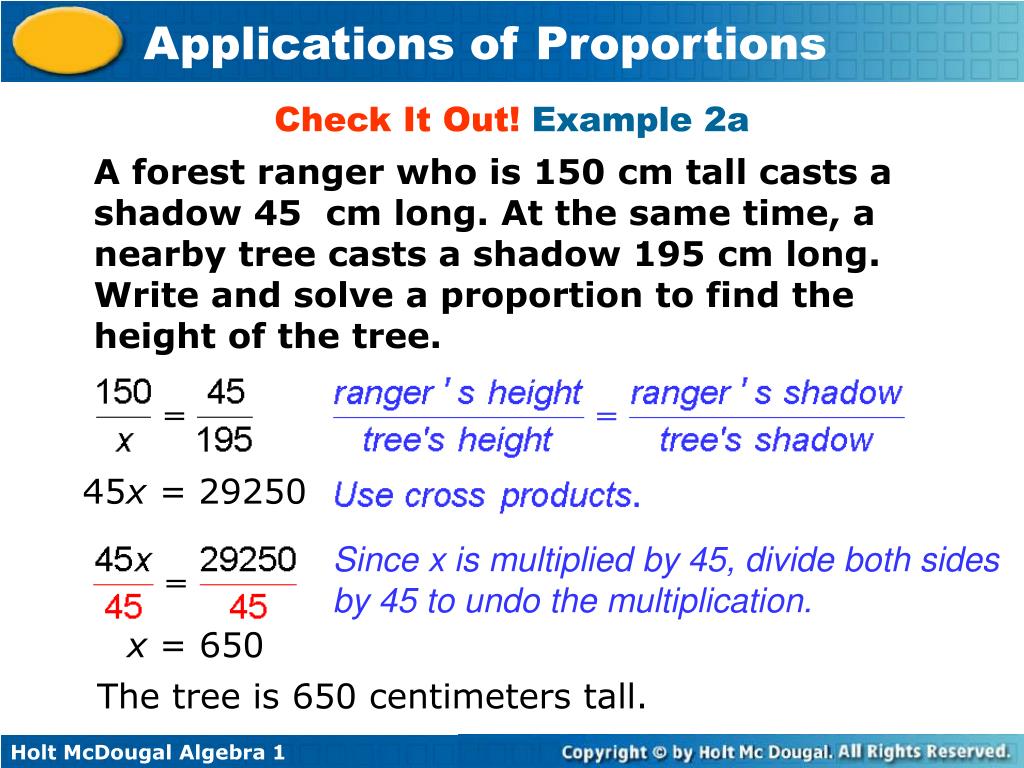 Applications of Proportions

Check It Out! Example 2a

A forest ranger who is 150 cm tall casts a shadow 45 cm long. At the same time, a nearby tree casts a shadow 195 cm long. Write and solve a proportion to find the height of the tree.

$\frac{150}{x} = \frac{45}{195}$ $\frac{\text{ranger's height}}{\text{tree's height}} = \frac{\text{ranger's shadow}}{\text{tree's shadow}}$

$45x = 29250$ Use cross products.

$\frac{45x}{45} = \frac{29250}{45}$ Since x is multiplied by 45, divide both sides by 45 to undo the multiplication.

$x = 650$

The tree is 650 centimeters tall.

Holt McDougal Algebra 1

Copyright © by Holt Mc Dougal. All Rights Reserved.